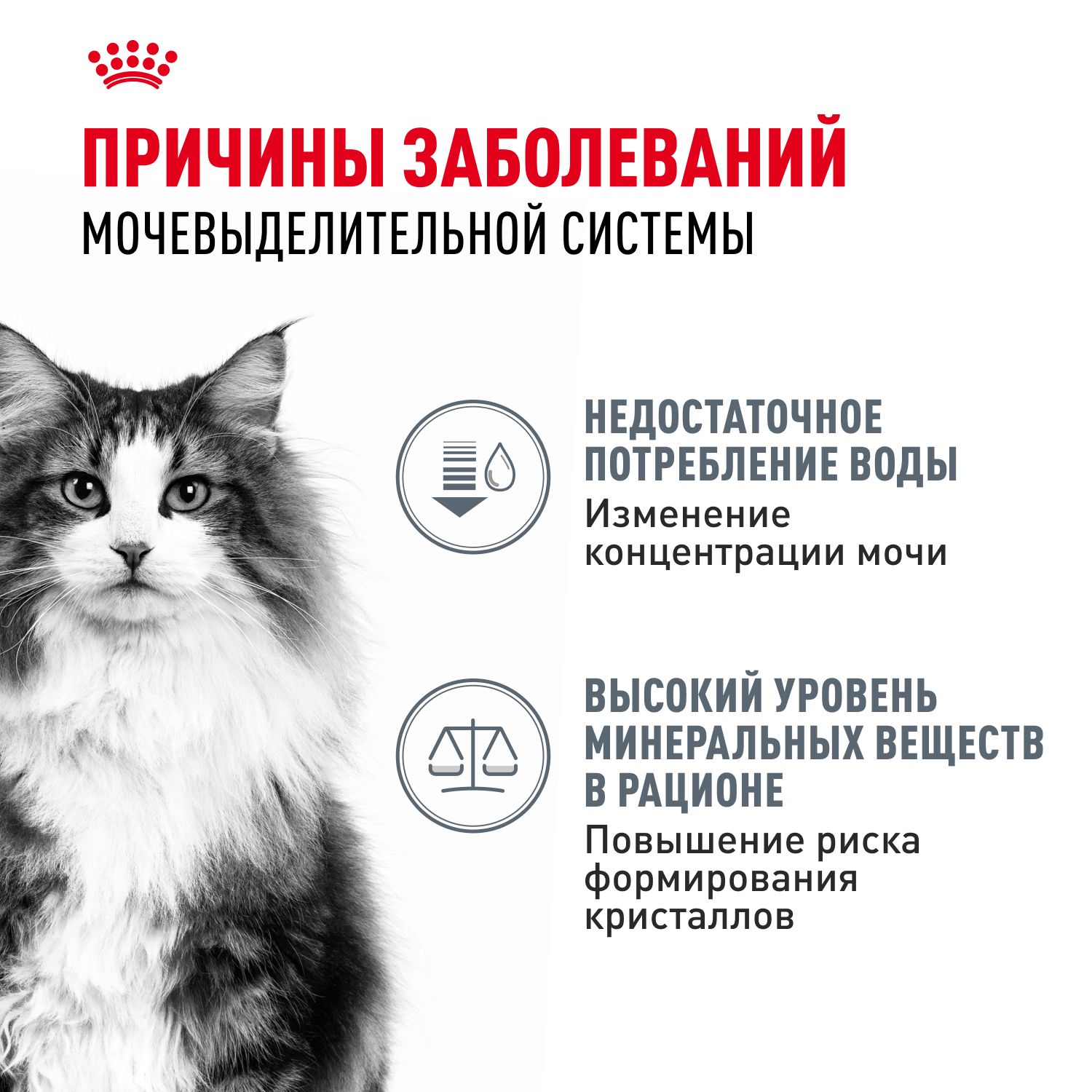 ПРИЧИНЫ ЗАБОЛЕВАНИЙ
МОЧЕВЫДЕЛИТЕЛЬНОЙ СИСТЕМЫ

НЕДОСТАТОЧНОЕ ПОТРЕБЛЕНИЕ ВОДЫ
Изменение концентрации мочи

ВЫСОКИЙ УРОВЕНЬ МИНЕРАЛЬНЫХ ВЕЩЕСТВ В РАЦИОНЕ
Повышение риска формирования кристаллов